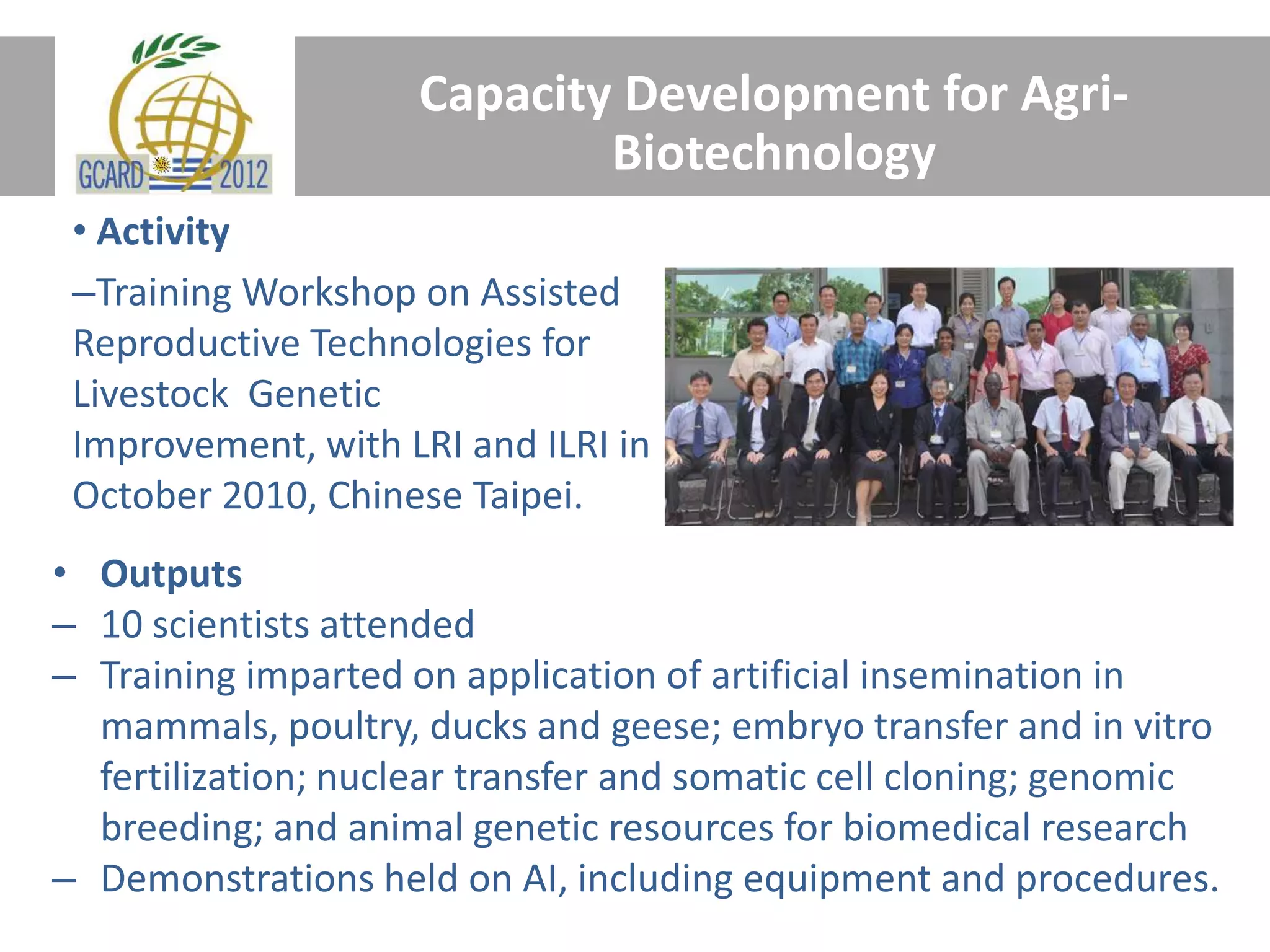 GCARD 2012

Capacity Development for Agri-Biotechnology

• Activity

–Training Workshop on Assisted Reproductive Technologies for Livestock Genetic Improvement, with LRI and ILRI in October 2010, Chinese Taipei.

• Outputs
– 10 scientists attended
– Training imparted on application of artificial insemination in mammals, poultry, ducks and geese; embryo transfer and in vitro fertilization; nuclear transfer and somatic cell cloning; genomic breeding; and animal genetic resources for biomedical research
– Demonstrations held on AI, including equipment and procedures.